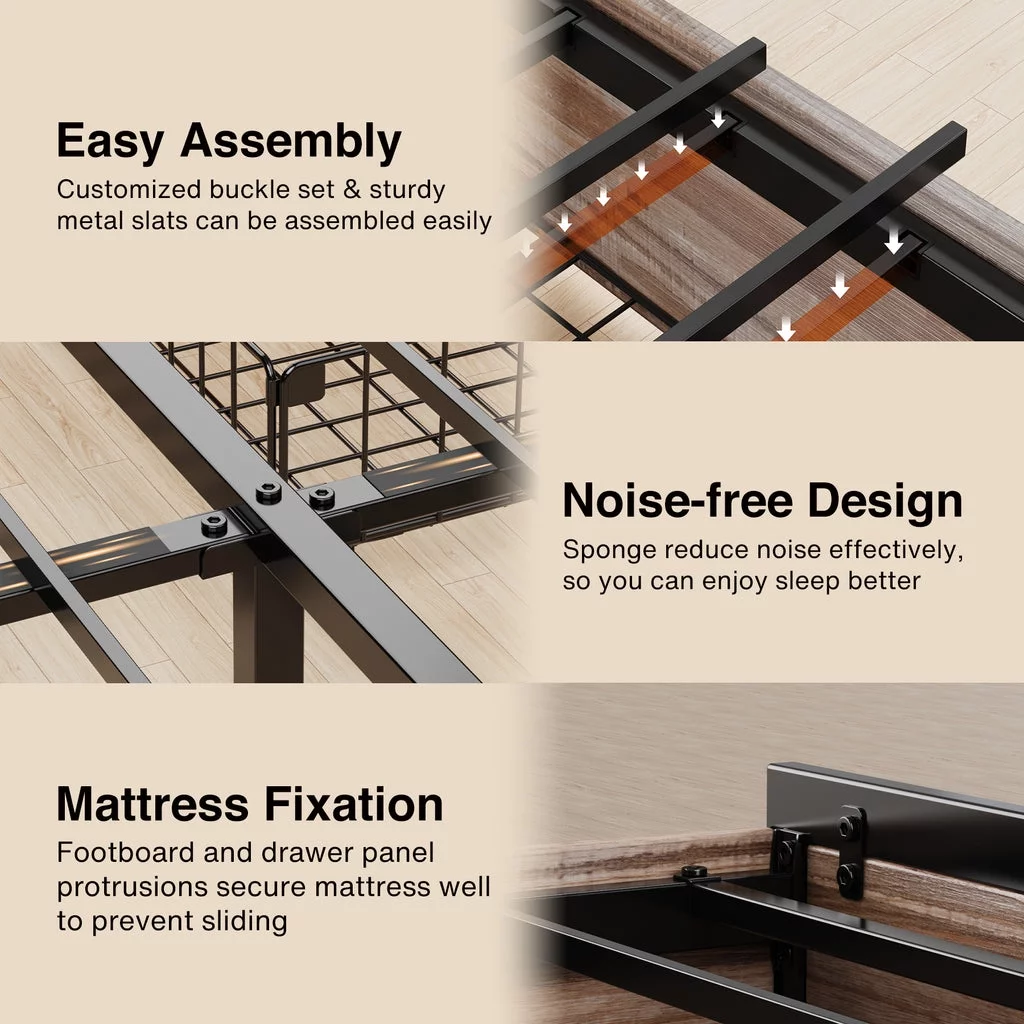 Easy Assembly

Customized buckle set & sturdy metal slats can be assembled easily

Noise-free Design

Sponge reduce noise effectively, so you can enjoy sleep better

Mattress Fixation

Footboard and drawer panel protrusions secure mattress well to prevent sliding